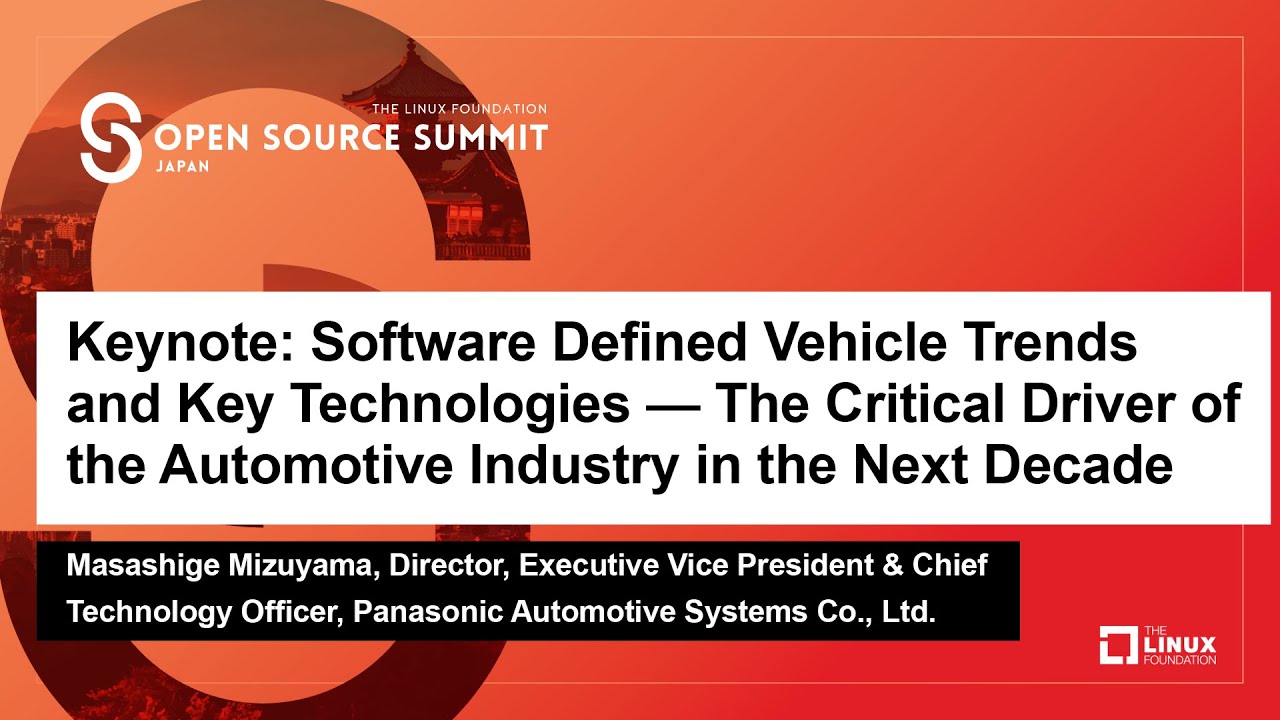 THE LINUX FOUNDATION
OPEN SOURCE SUMMIT
JAPAN

Keynote: Software Defined Vehicle Trends and Key Technologies — The Critical Driver of the Automotive Industry in the Next Decade

Masashige Mizuyama, Director, Executive Vice President & Chief Technology Officer, Panasonic Automotive Systems Co., Ltd.

THE LINUX FOUNDATION